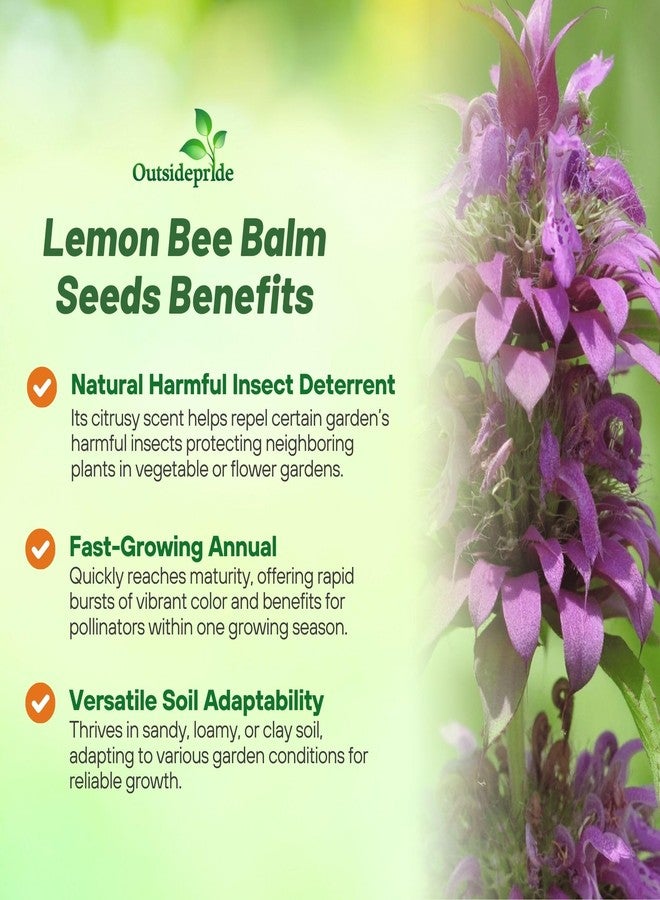 Outsidepride

Lemon Bee Balm Seeds Benefits

Natural Harmful Insect Deterrent
Its citrusy scent helps repel certain garden's harmful insects protecting neighboring plants in vegetable or flower gardens.

Fast-Growing Annual
Quickly reaches maturity, offering rapid bursts of vibrant color and benefits for pollinators within one growing season.

Versatile Soil Adaptability
Thrives in sandy, loamy, or clay soil, adapting to various garden conditions for reliable growth.